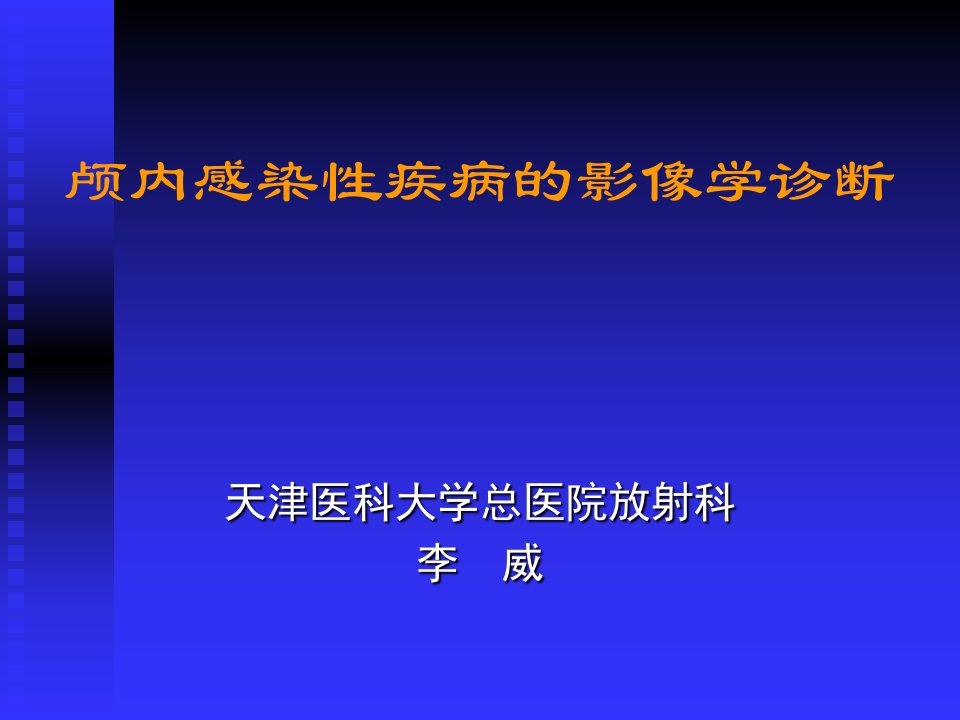 颅内感染性疾病的影像学诊断

天津医科大学总医院放射科
李　威